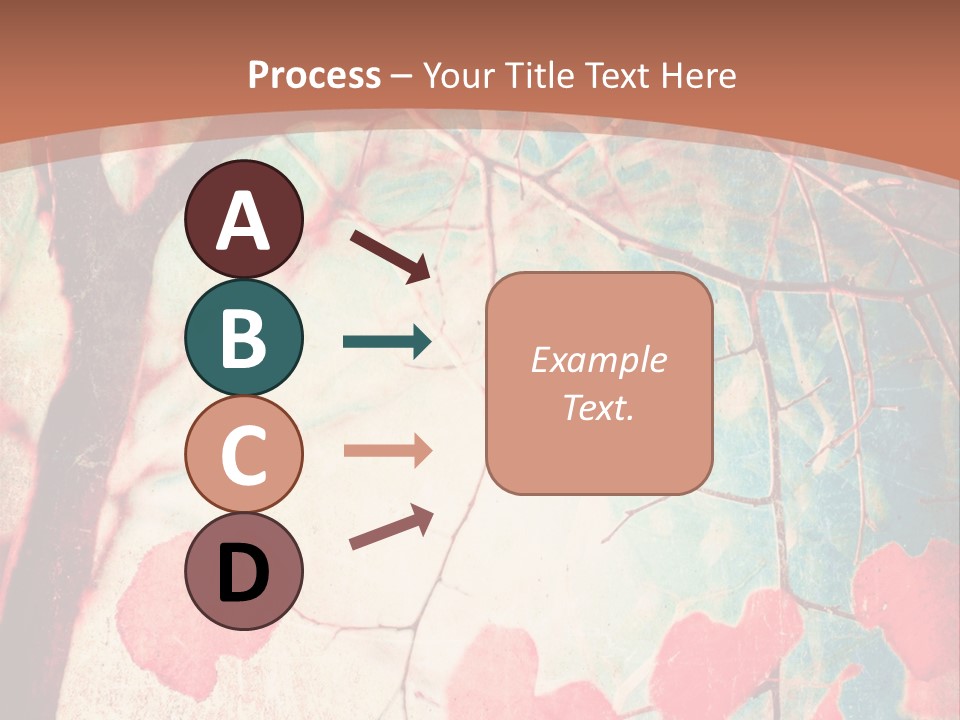 Process – Your Title Text Here

A

B

C

D

Example Text.